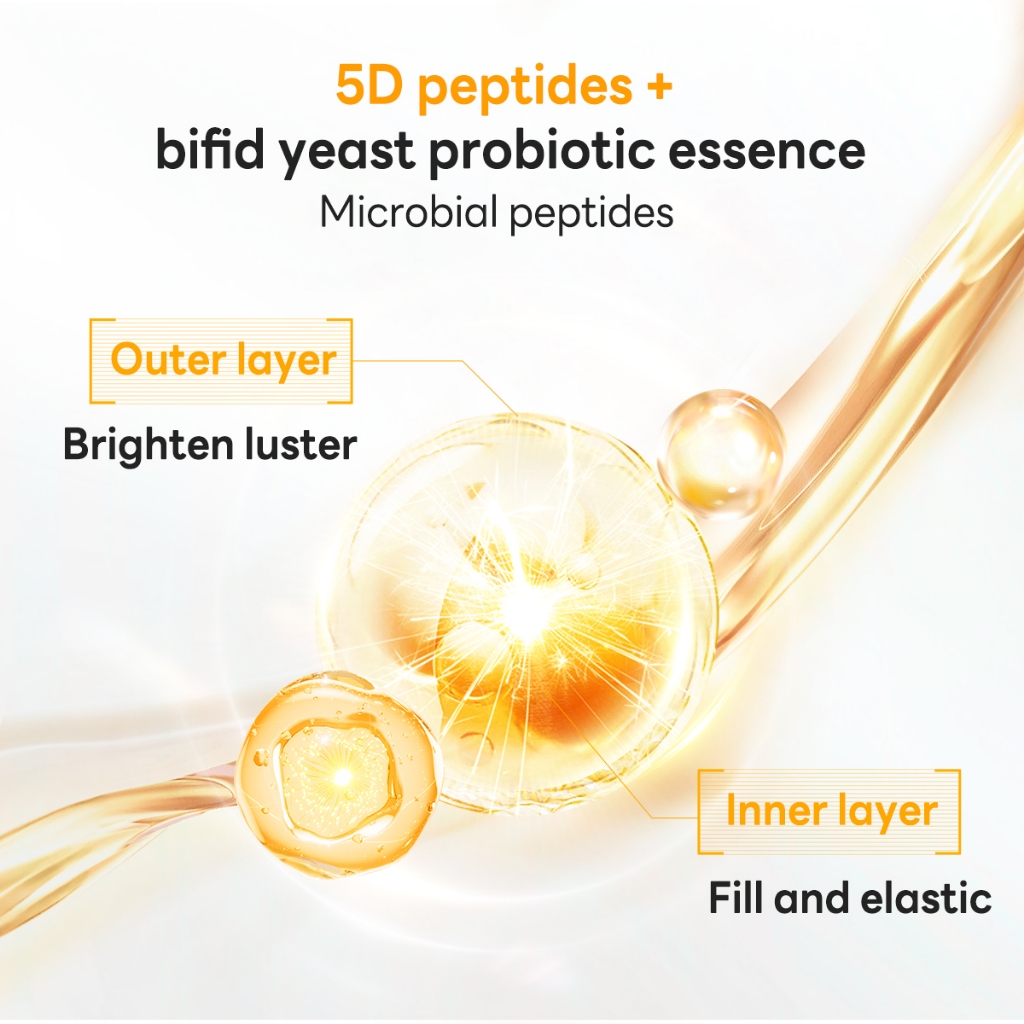 5D peptides +
bifid yeast probiotic essence
Microbial peptides

Outer layer
Brighten luster

Inner layer
Fill and elastic